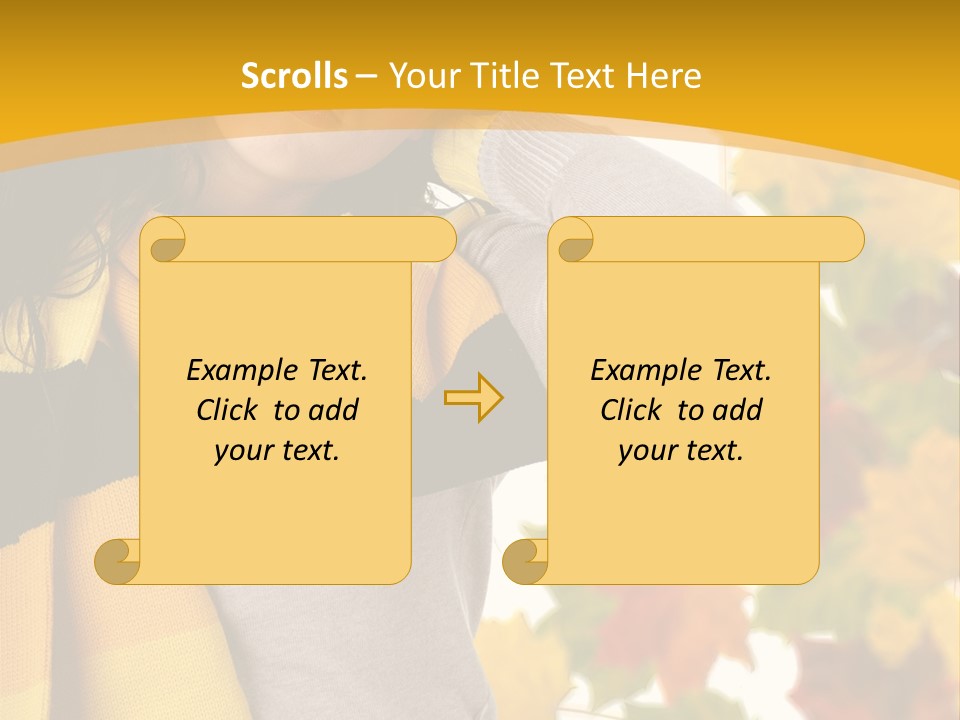 Scrolls – Your Title Text Here

Example Text. Click to add your text.

Example Text. Click to add your text.